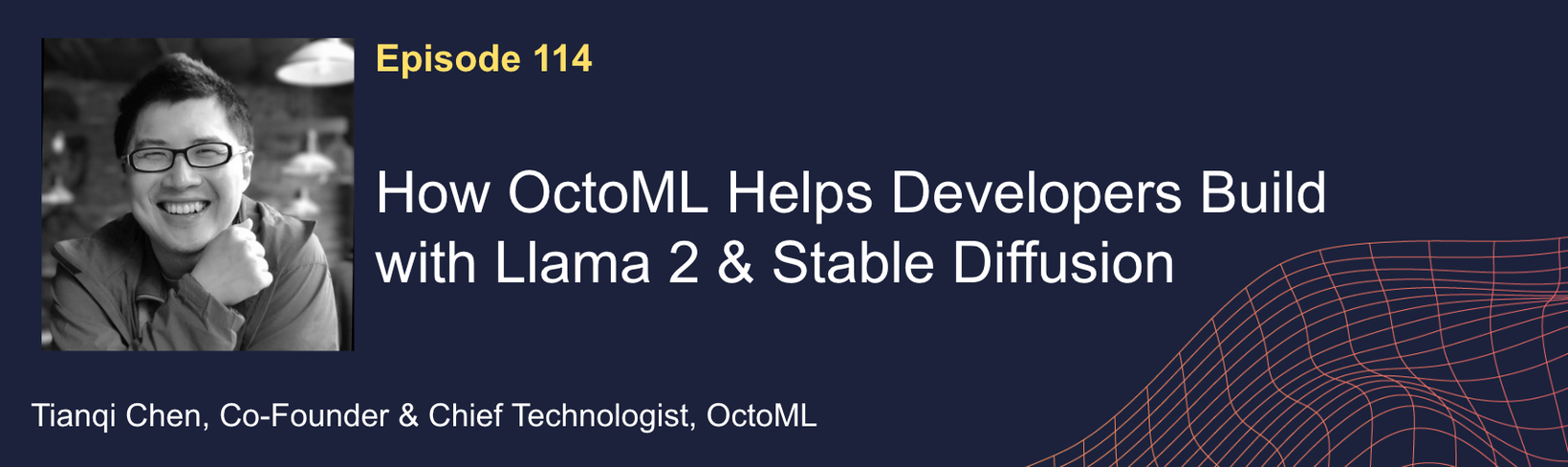 Episode 114

How OctoML Helps Developers Build with Llama 2 & Stable Diffusion

Tianqi Chen, Co-Founder & Chief Technologist, OctoML